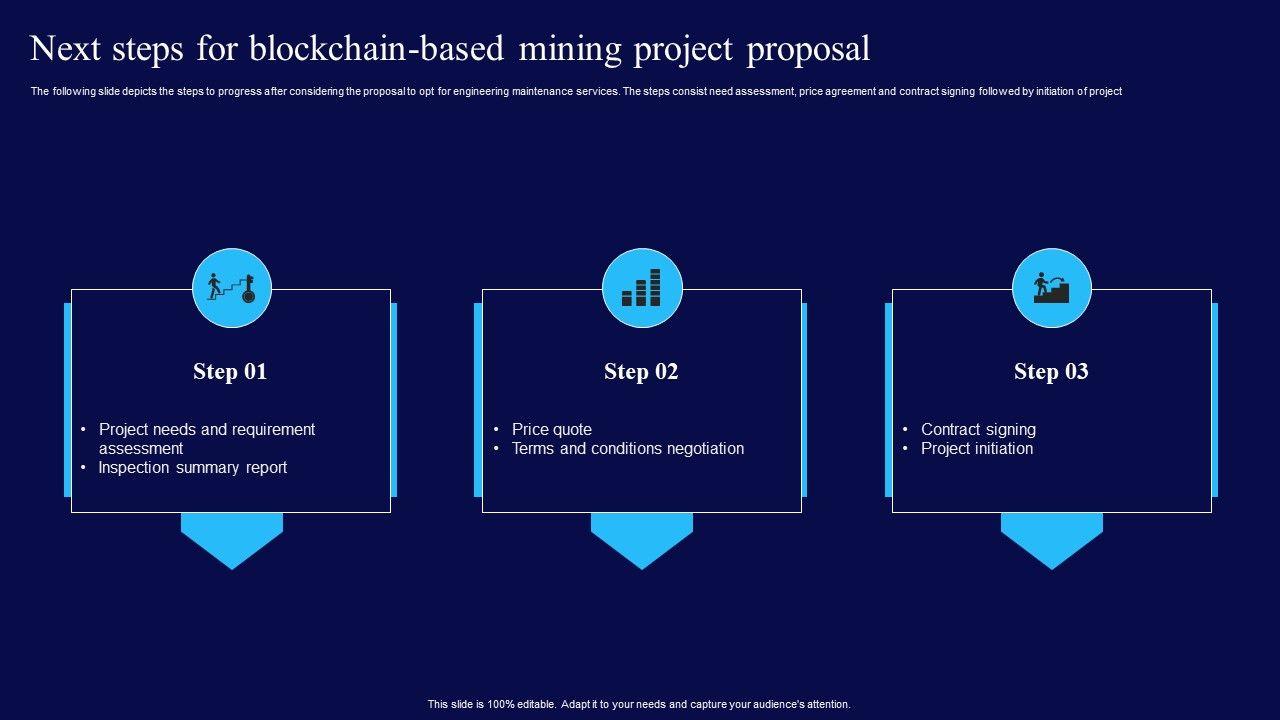 Next steps for blockchain-based mining project proposal

The following slide depicts the steps to progress after considering the proposal to opt for engineering maintenance services. The steps consist need assessment, price agreement and contract signing followed by initiation of project

Step 01

• Project needs and requirement assessment
• Inspection summary report

Step 02

• Price quote
• Terms and conditions negotiation

Step 03

• Contract signing
• Project initiation

This slide is 100% editable. Adapt it to your needs and capture your audience's attention.